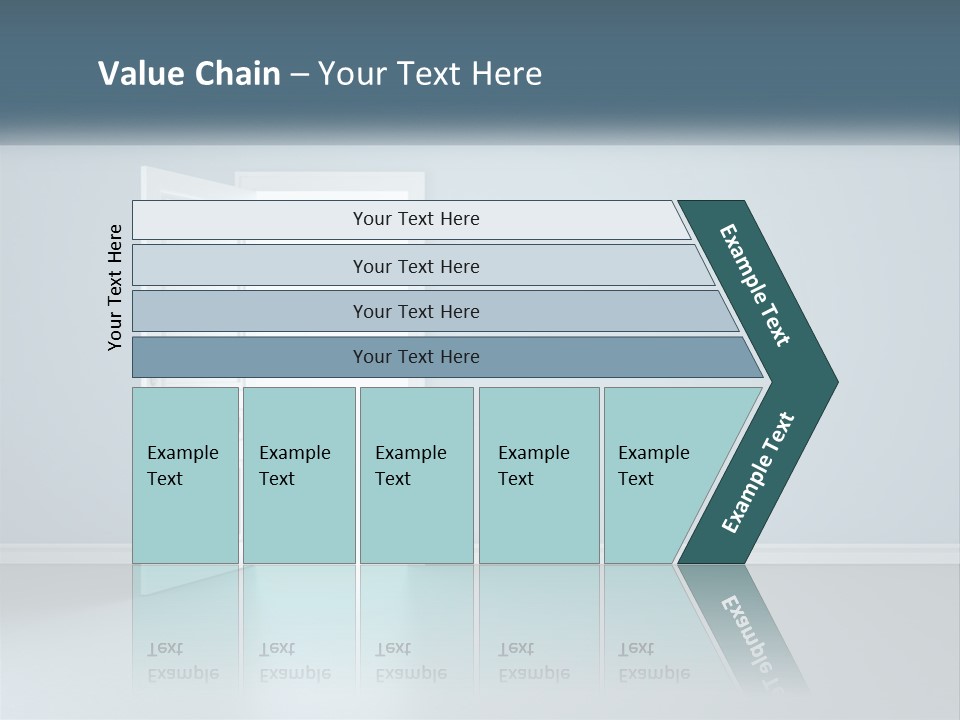 Value Chain – Your Text Here

Your Text Here

Your Text Here

Your Text Here

Your Text Here

Your Text Here

Example Text

Example Text

Example Text

Example Text

Example Text

Example Text

Example Text